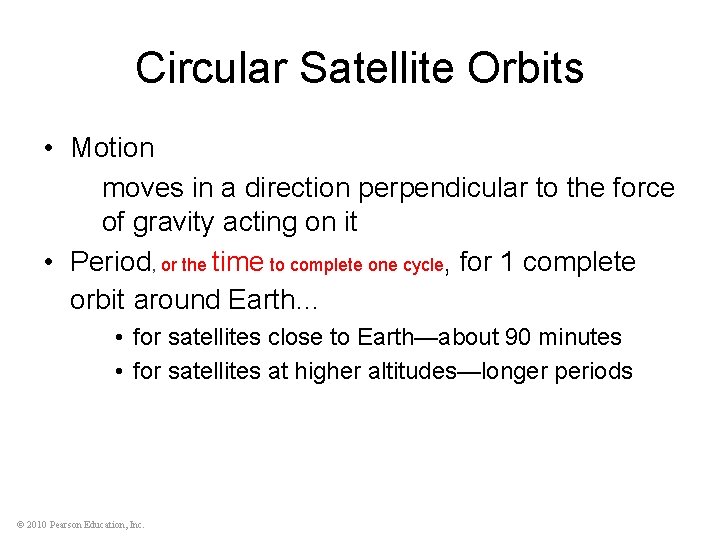 Circular Satellite Orbits

• Motion

moves in a direction perpendicular to the force of gravity acting on it

• Period, or the time to complete one cycle, for 1 complete orbit around Earth…

• for satellites close to Earth—about 90 minutes

• for satellites at higher altitudes—longer periods

© 2010 Pearson Education, Inc.